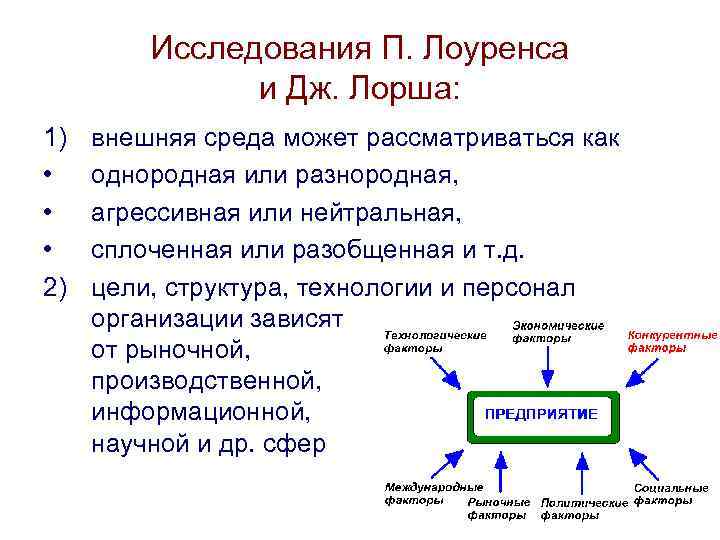 Исследования П. Лоуренса и Дж. Лорша:

1) внешняя среда может рассматриваться как
• однородная или разнородная,
• агрессивная или нейтральная,
• сплоченная или разобщенная и т.д.
2) цели, структура, технологии и персонал организации зависят от рыночной, производственной, информационной, научной и др. сфер

Технологические факторы
Экономические факторы
Конкурентные факторы
ПРЕДПРИЯТИЕ
Международные факторы
Рыночные факторы
Политические факторы
Социальные факторы